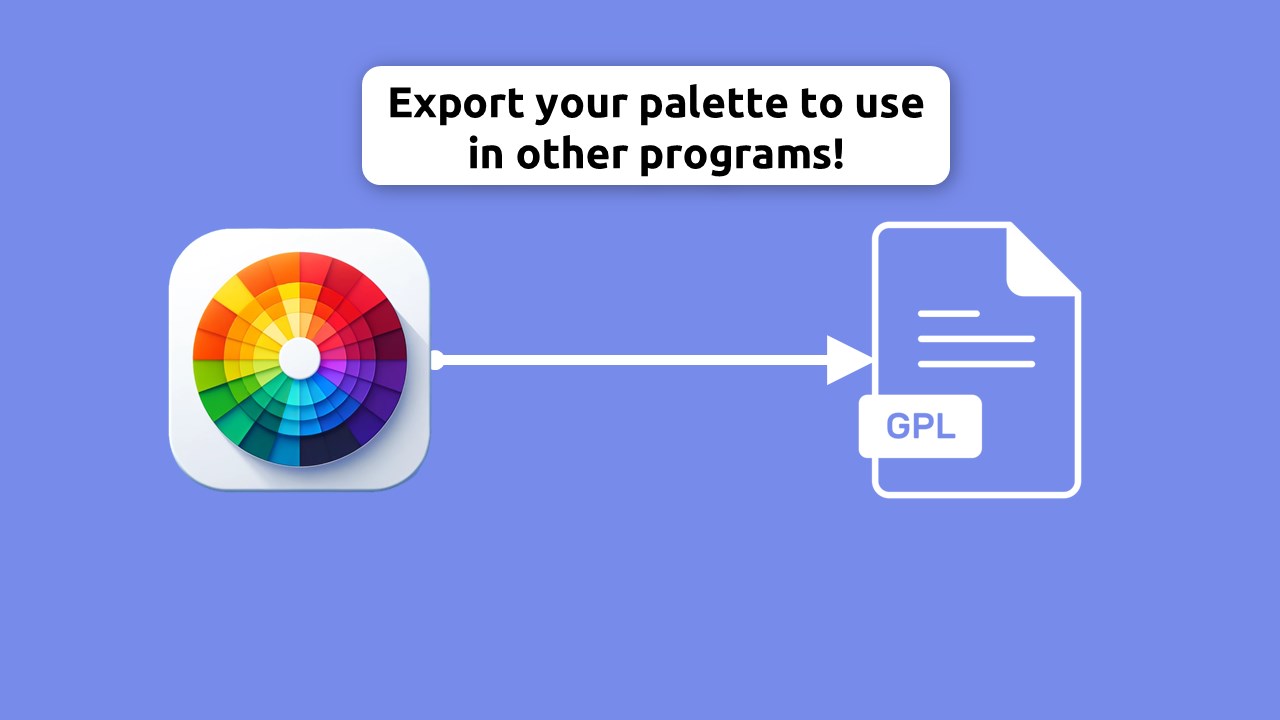 Export your palette to use in other programs!

GPL